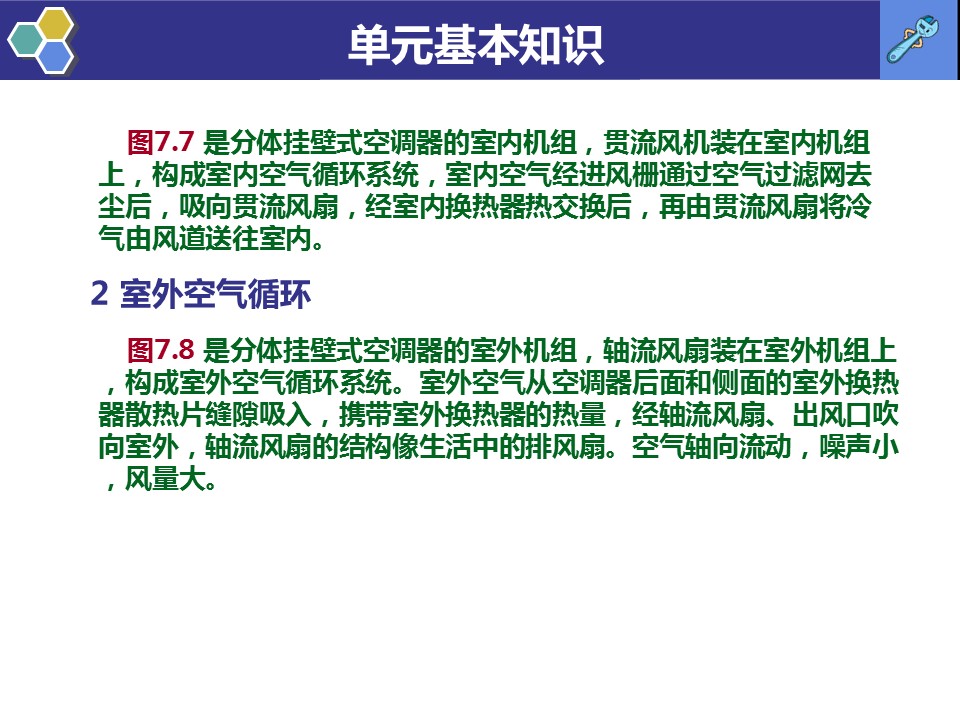 单元基本知识

图7.7 是分体挂壁式空调器的室内机组，贯流风机装在室内机组上，构成室内空气循环系统，室内空气经进风栅通过空气过滤网去尘后，吸向贯流风扇，经室内换热器热交换后，再由贯流风扇将冷气由风道送往室内。

2 室外空气循环

图7.8 是分体挂壁式空调器的室外机组，轴流风扇装在室外机组上，构成室外空气循环系统。室外空气从空调器后面和侧面的室外换热器散热片缝隙吸入，携带室外换热器的热量，经轴流风扇、出风口吹向室外，轴流风扇的结构像生活中的排风扇。空气轴向流动，噪声小，风量大。